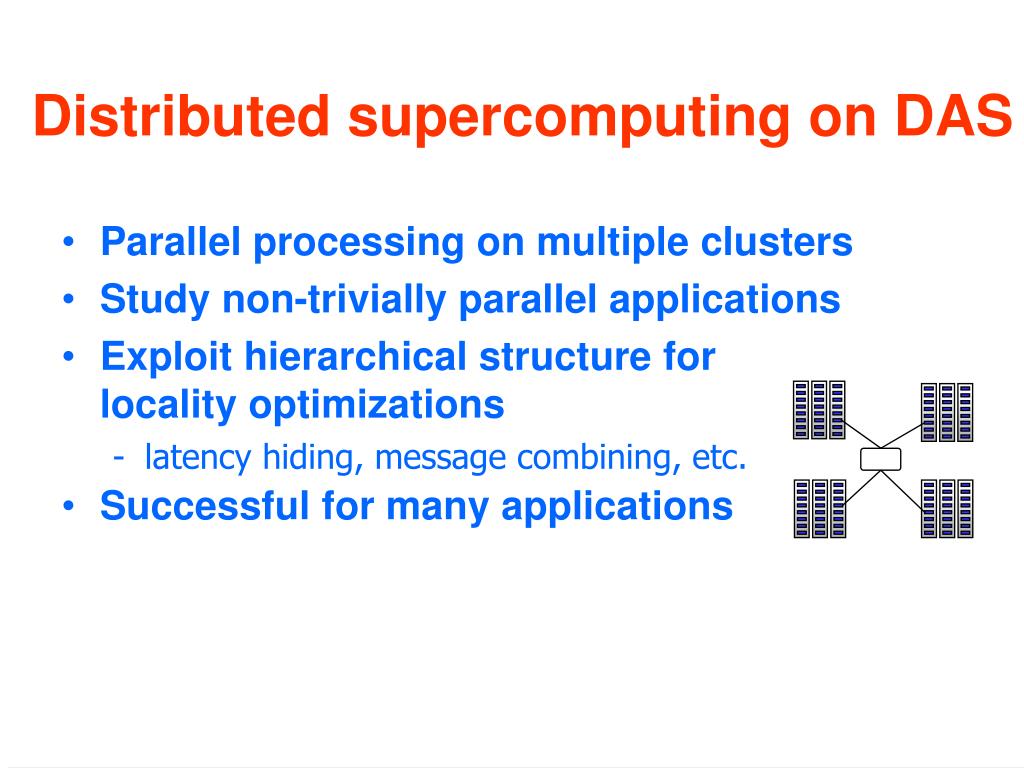 Distributed supercomputing on DAS

• Parallel processing on multiple clusters
• Study non-trivially parallel applications
• Exploit hierarchical structure for locality optimizations
  - latency hiding, message combining, etc.
• Successful for many applications